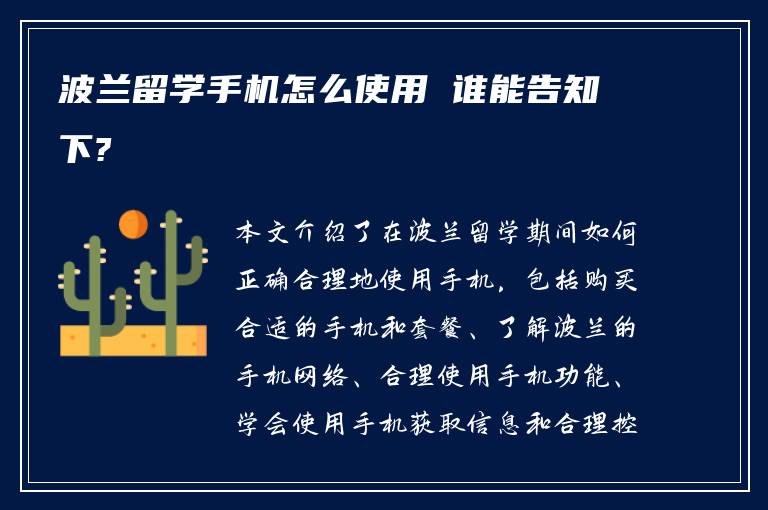 波兰留学手机怎么使用 谁能告知下？

本文介绍了在波兰留学期间如何正确合理地使用手机，包括购买合适的手机和套餐、了解波兰的手机网络、合理使用手机功能、学会使用手机获取信息和合理控